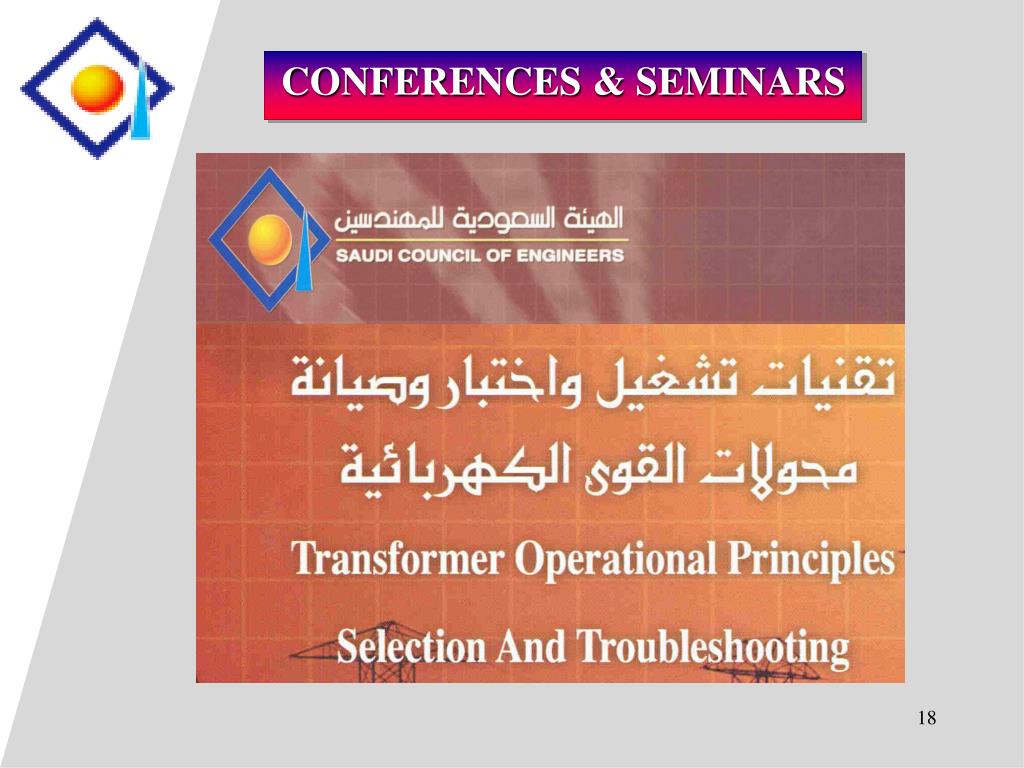 CONFERENCES & SEMINARS

الهيئة السعودية للمهندسين
SAUDI COUNCIL OF ENGINEERS

تقنيات تشغيل واختبار وصيانة
محولات القوى الكهربائية

Transformer Operational Principles
Selection And Troubleshooting

18